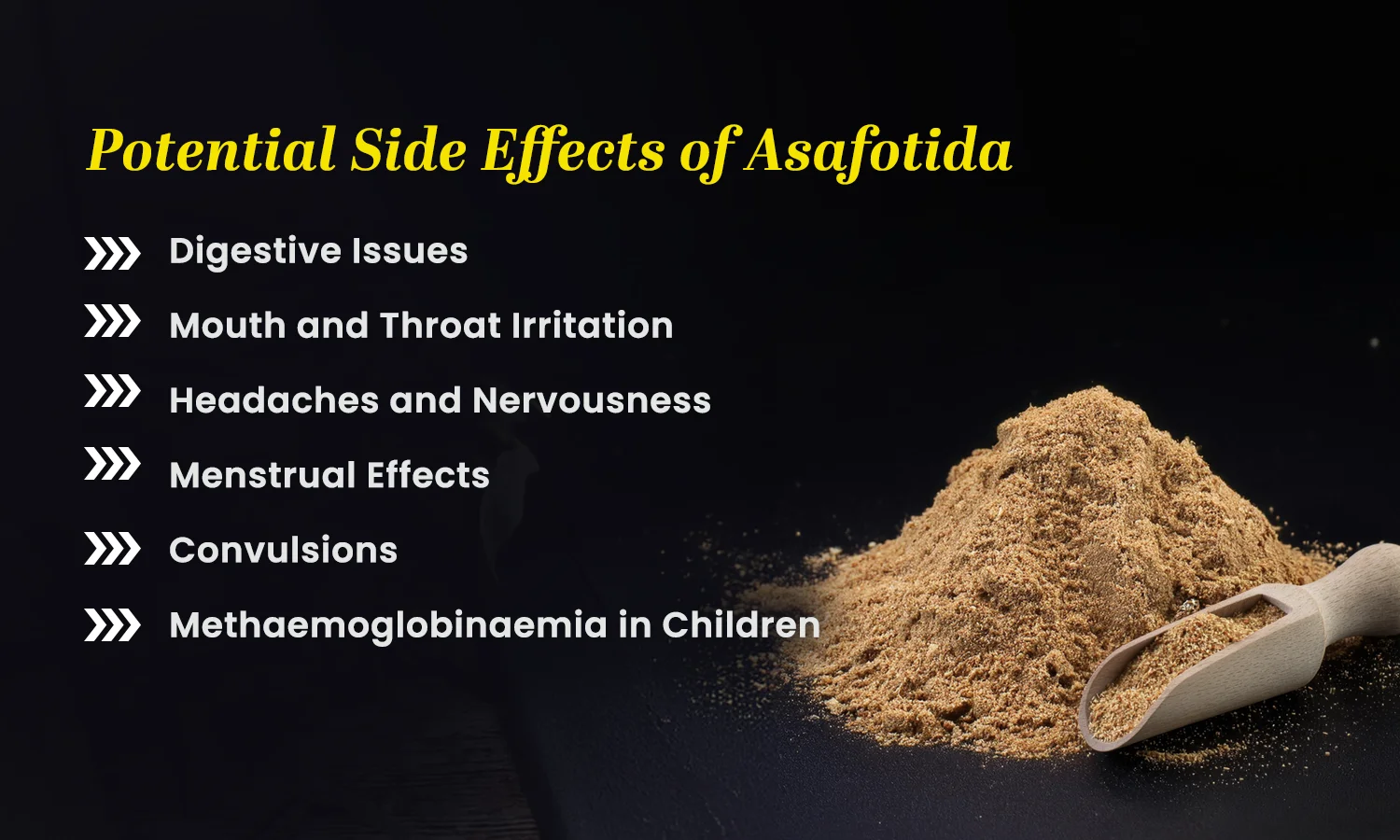 Potential Side Effects of Asafotida

Digestive Issues

Mouth and Throat Irritation

Headaches and Nervousness

Menstrual Effects

Convulsions

Methaemoglobinaemia in Children